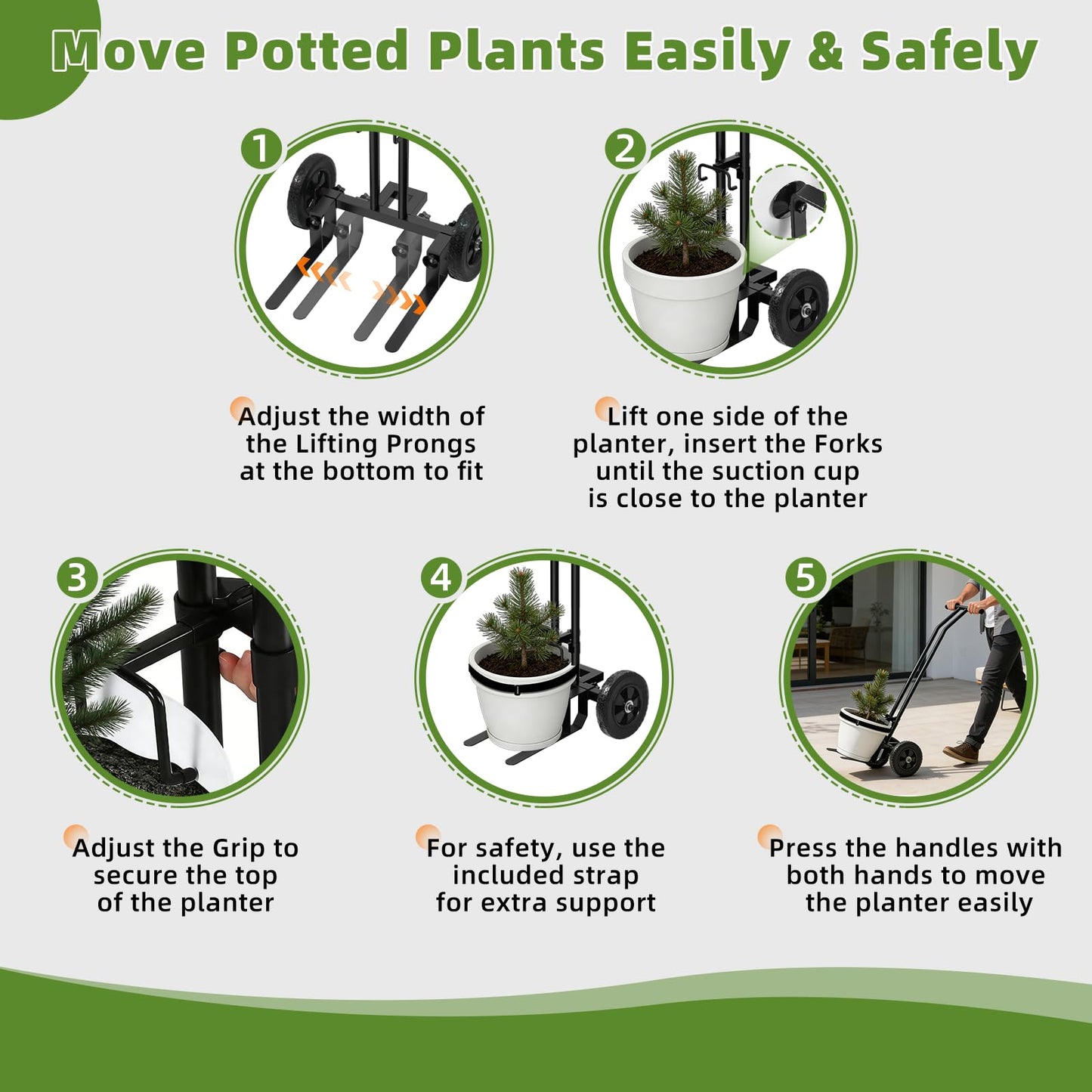 Move Potted Plants Easily & Safely

1

Adjust the width of the Lifting Prongs at the bottom to fit

2

Lift one side of the planter, insert the Forks until the suction cup is close to the planter

3

Adjust the Grip to secure the top of the planter

4

For safety, use the included strap for extra support

5

Press the handles with both hands to move the planter easily